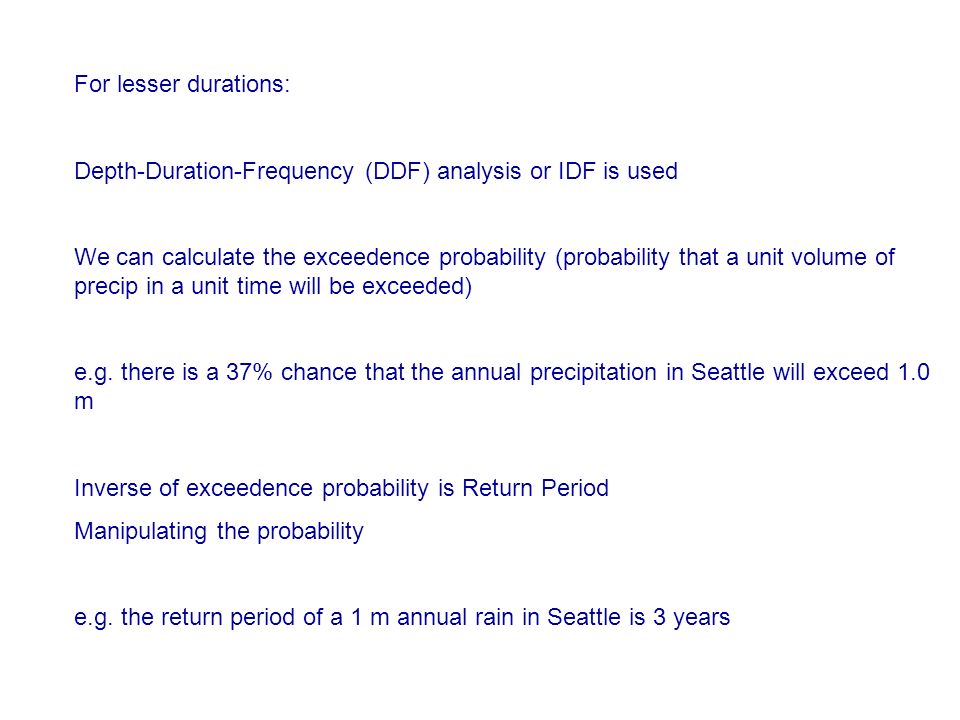 For lesser durations:

Depth-Duration-Frequency (DDF) analysis or IDF is used

We can calculate the exceedence probability (probability that a unit volume of precip in a unit time will be exceeded)

e.g. there is a 37% chance that the annual precipitation in Seattle will exceed 1.0 m

Inverse of exceedence probability is Return Period

Manipulating the probability

e.g. the return period of a 1 m annual rain in Seattle is 3 years